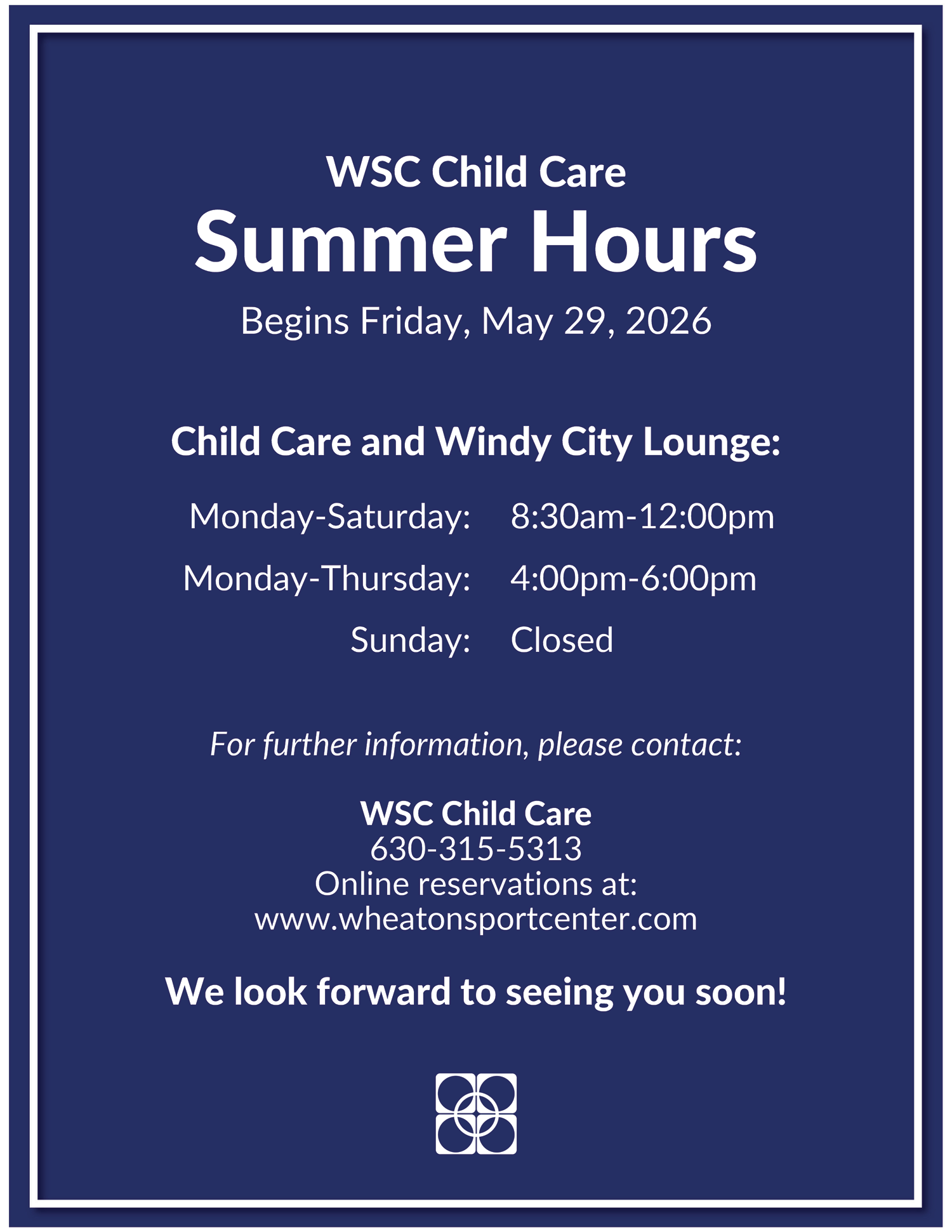 WSC Child Care
Summer Hours
Begins Friday, May 29, 2026

Child Care and Windy City Lounge:

Monday-Saturday: 8:30am-12:00pm
Monday-Thursday: 4:00pm-6:00pm
Sunday: Closed

For further information, please contact:

WSC Child Care
630-315-5313
Online reservations at:
www.wheatonsportcenter.com

We look forward to seeing you soon!